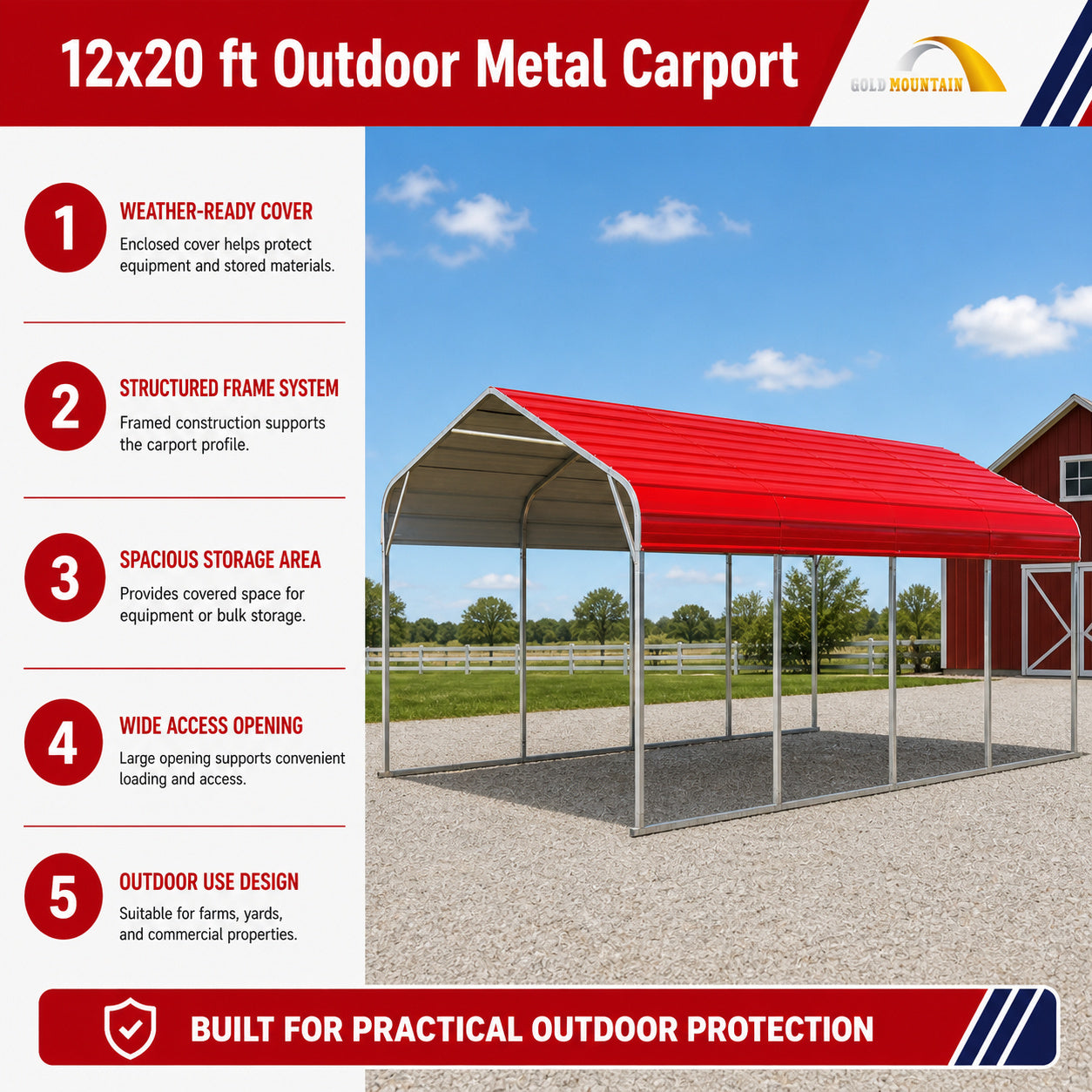 12x20 ft Outdoor Metal Carport

GOLD MOUNTAIN

1
WEATHER-READY COVER
Enclosed cover helps protect equipment and stored materials.

2
STRUCTURED FRAME SYSTEM
Framed construction supports the carport profile.

3
SPACIOUS STORAGE AREA
Provides covered space for equipment or bulk storage.

4
WIDE ACCESS OPENING
Large opening supports convenient loading and access.

5
OUTDOOR USE DESIGN
Suitable for farms, yards, and commercial properties.

BUILT FOR PRACTICAL OUTDOOR PROTECTION